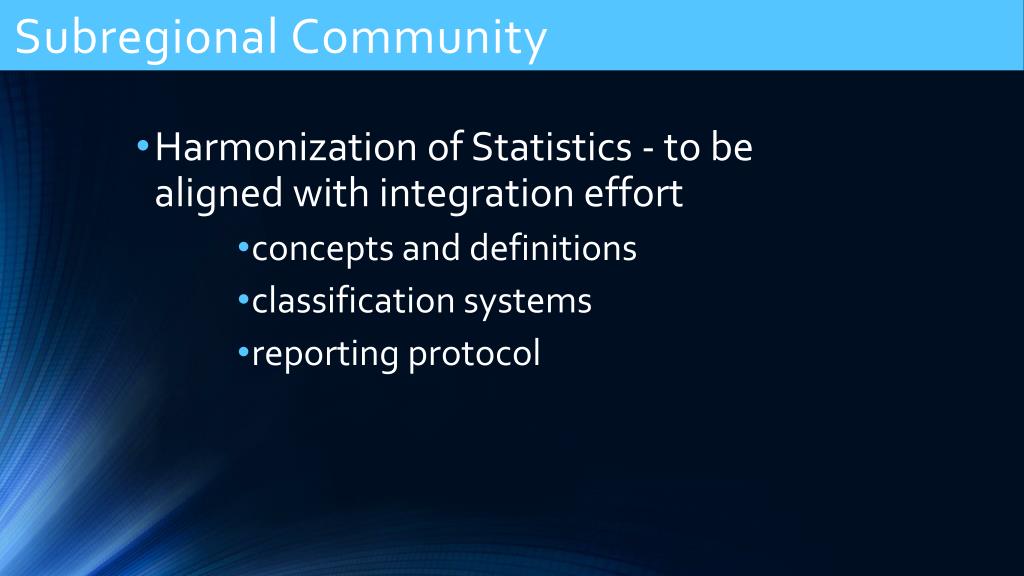 Subregional Community

• Harmonization of Statistics - to be aligned with integration effort

• concepts and definitions
• classification systems
• reporting protocol